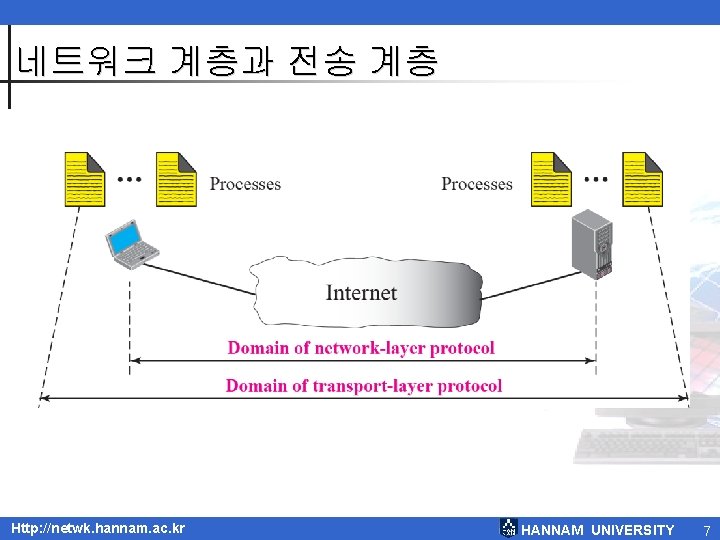 네트워크 계층과 전송 계층

... Processes

Processes ...

Internet

Domain of network-layer protocol

Domain of transport-layer protocol

Http://netwk.hannam.ac.kr

HANNAM UNIVERSITY 7